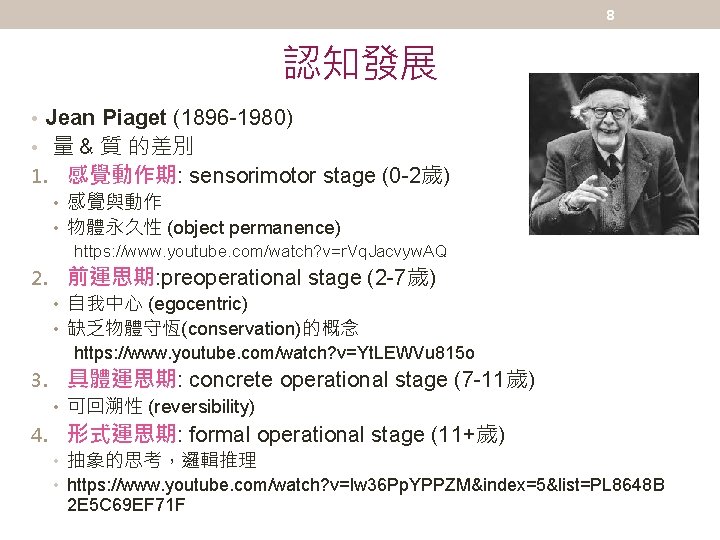 8

認知發展

• Jean Piaget (1896-1980)
• 量 & 質 的差別
1. 感覺動作期: sensorimotor stage (0-2歲)
• 感覺與動作
• 物體永久性 (object permanence)
https://www.youtube.com/watch?v=rVqJacvywAQ
2. 前運思期:preoperational stage (2-7歲)
• 自我中心 (egocentric)
• 缺乏物體守恆(conservation)的概念
https://www.youtube.com/watch?v=YtLEWVu815o
3. 具體運思期: concrete operational stage (7-11歲)
• 可回溯性 (reversibility)
4. 形式運思期: formal operational stage (11+歲)
• 抽象的思考，邏輯推理
• https://www.youtube.com/watch?v=lw36PpYPPZM&index=5&list=PL8648B2E5C69EF71F